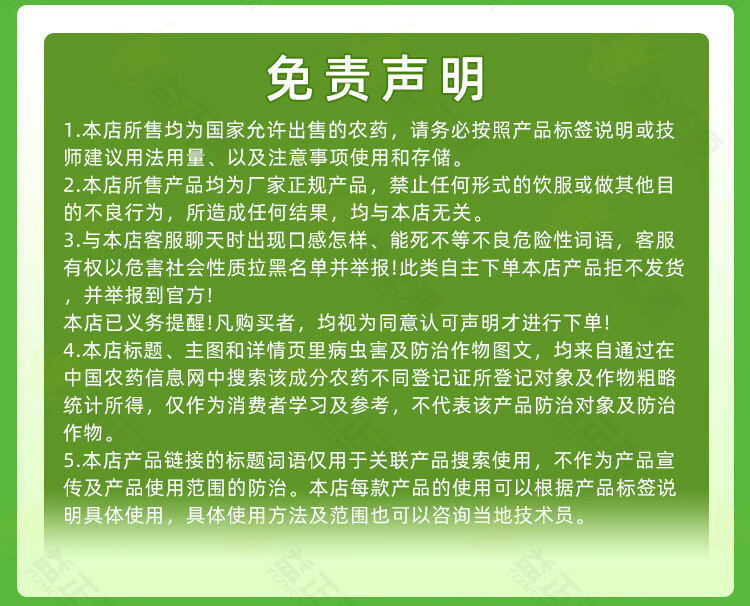 免责声明

1.本店所售均为国家允许出售的农药，请务必按照产品标签说明或技师建议用法用量、以及注意事项使用和存储。
2.本店所售产品均为厂家正规产品，禁止任何形式的饮服或做其他目的不良行为，所造成任何结果，均与本店无关。
3.与本店客服聊天时出现口感怎样、能死不等不良危险性词语，客服有权以危害社会性质拉黑名单并举报!此类自主下单本店产品拒不发货，并举报到官方!
本店已义务提醒!凡购买者，均视为同意认可声明才进行下单!
4.本店标题、主图和详情页里病虫害及防治作物图文，均来自通过在中国农药信息网中搜索该成分农药不同登记证所登记对象及作物粗略统计所得，仅作为消费者学习及参考，不代表该产品防治对象及防治作物。
5.本店产品链接的标题词语仅用于关联产品搜索使用，不作为产品宣传及产品使用范围的防治。本店每款产品的使用可以根据产品标签说明具体使用，具体使用方法及范围也可以咨询当地技术员。